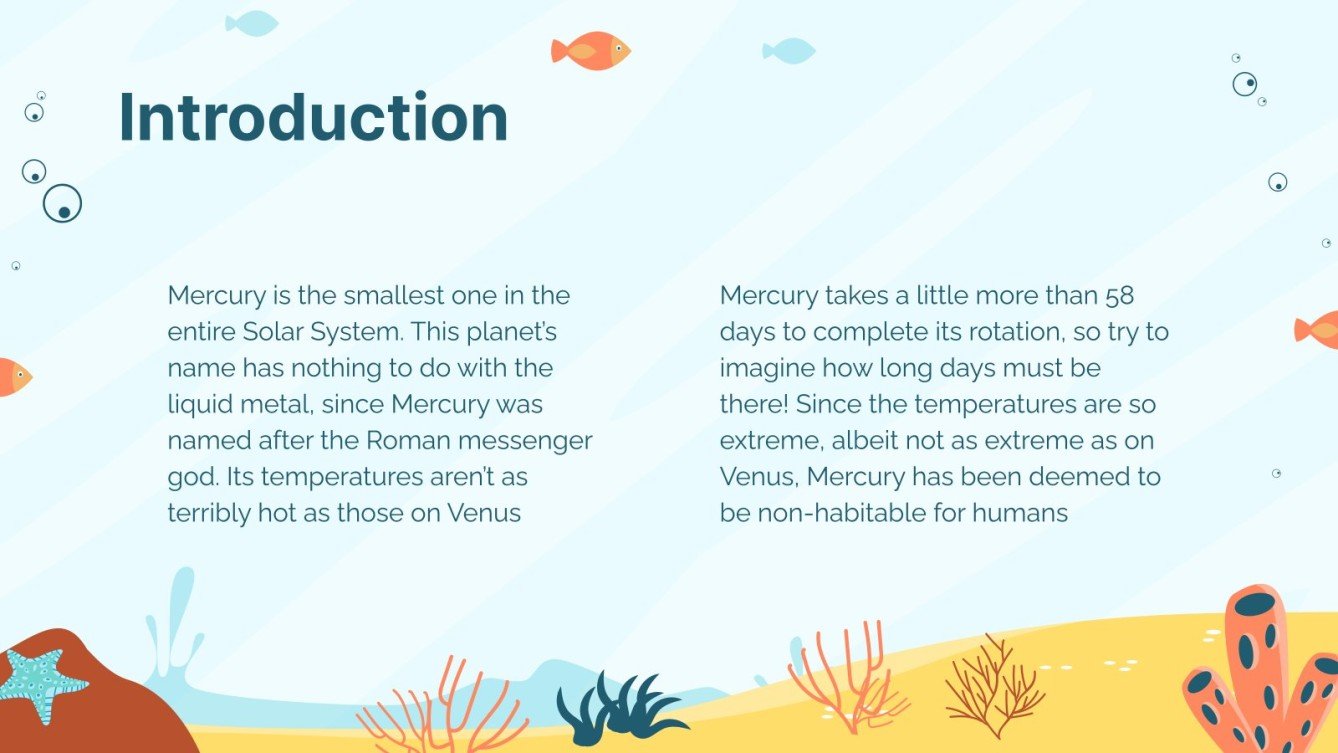 Introduction

Mercury is the smallest one in the entire Solar System. This planet's name has nothing to do with the liquid metal, since Mercury was named after the Roman messenger god. Its temperatures aren't as terribly hot as those on Venus

Mercury takes a little more than 58 days to complete its rotation, so try to imagine how long days must be there! Since the temperatures are so extreme, albeit not as extreme as on Venus, Mercury has been deemed to be non-habitable for humans